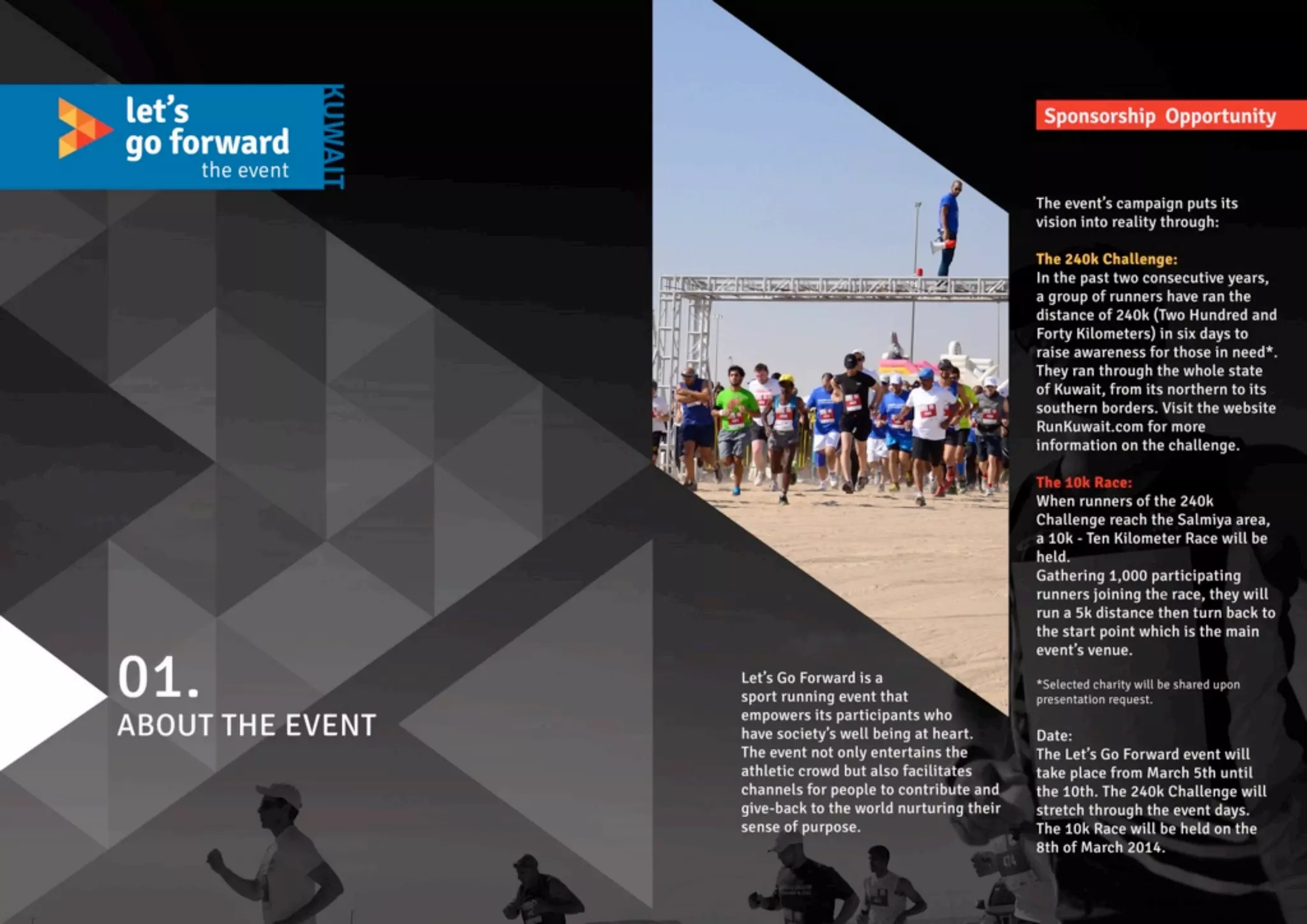 let's go forward
the event
KUWAIT

01.
ABOUT THE EVENT

Let's Go Forward is a sport running event that empowers its participants who have society's well being at heart. The event not only entertains the athletic crowd but also facilitates channels for people to contribute and give-back to the world nurturing their sense of purpose.

Sponsorship Opportunity

The event's campaign puts its vision into reality through:

The 240k Challenge:
In the past two consecutive years, a group of runners have ran the distance of 240k (Two Hundred and Forty Kilometers) in six days to raise awareness for those in need*. They ran through the whole state of Kuwait, from its northern to its southern borders. Visit the website RunKuwait.com for more information on the challenge.

The 10k Race:
When runners of the 240k Challenge reach the Salmiya area, a 10k - Ten Kilometer Race will be held.
Gathering 1,000 participating runners joining the race, they will run a 5k distance then turn back to the start point which is the main event's venue.

*Selected charity will be shared upon presentation request.

Date:
The Let's Go Forward event will take place from March 5th until the 10th. The 240k Challenge will stretch through the event days. The 10k Race will be held on the 8th of March 2014.